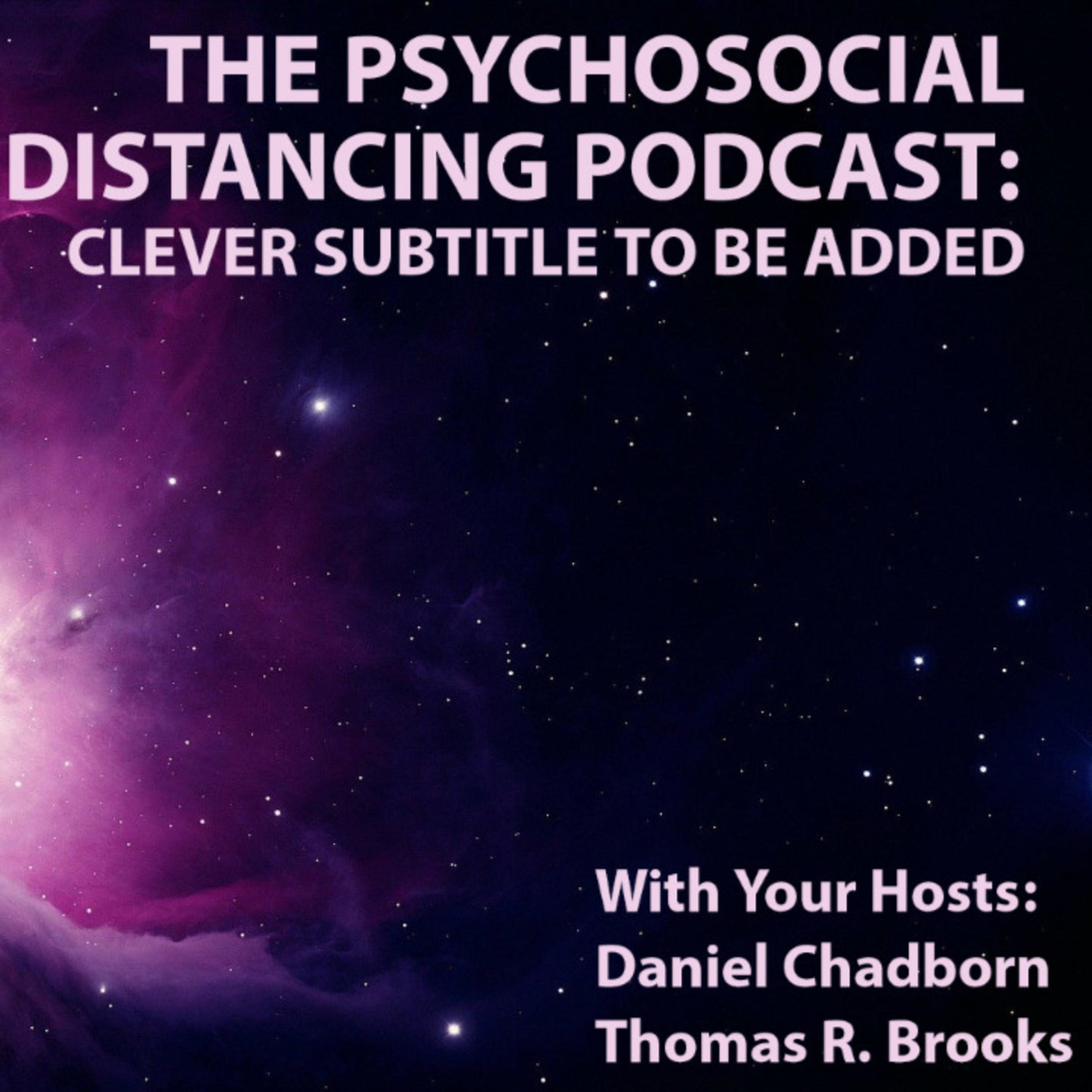 THE PSYCHOSOCIAL DISTANCING PODCAST: CLEVER SUBTITLE TO BE ADDED

With Your Hosts:
Daniel Chadborn
Thomas R. Brooks